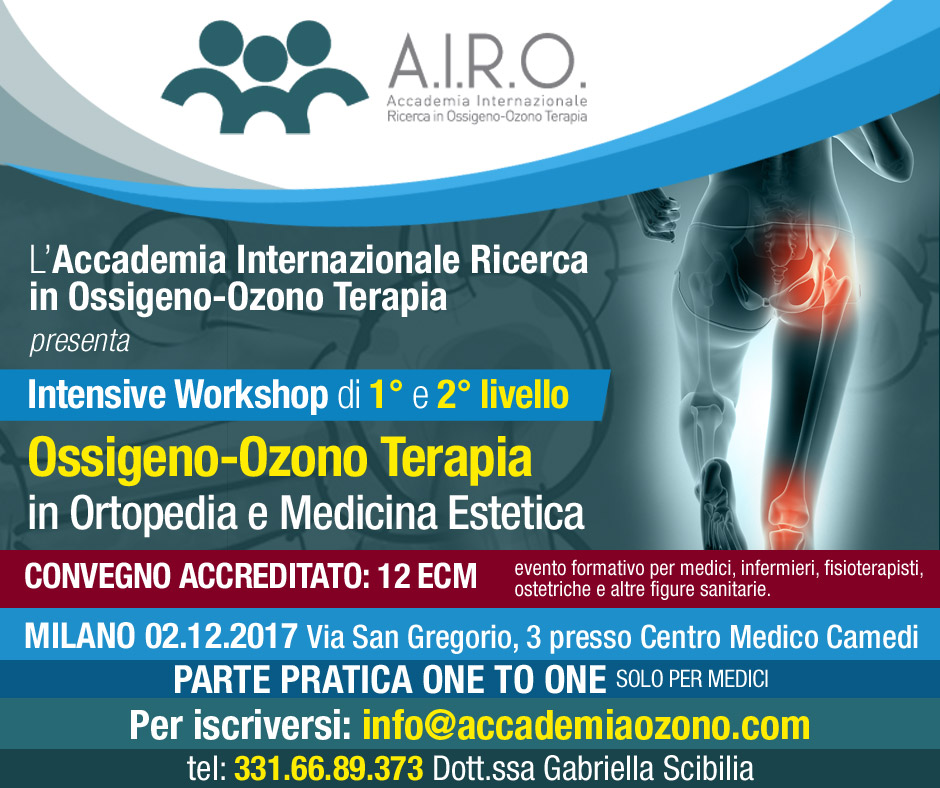 A.I.R.O.
Accademia Internazionale
Ricerca in Ossigeno-Ozono Terapia

L'Accademia Internazionale Ricerca in Ossigeno-Ozono Terapia
presenta

Intensive Workshop di 1° e 2° livello
Ossigeno-Ozono Terapia
in Ortopedia e Medicina Estetica

CONVEGNO ACCREDITATO: 12 ECM
evento formativo per medici, infermieri, fisioterapisti, ostetriche e altre figure sanitarie.

MILANO 02.12.2017 Via San Gregorio, 3 presso Centro Medico Camedi
PARTE PRATICA ONE TO ONE SOLO PER MEDICI
Per iscriversi: info@accademiaozono.com
tel: 331.66.89.373 Dott.ssa Gabriella Scibilia